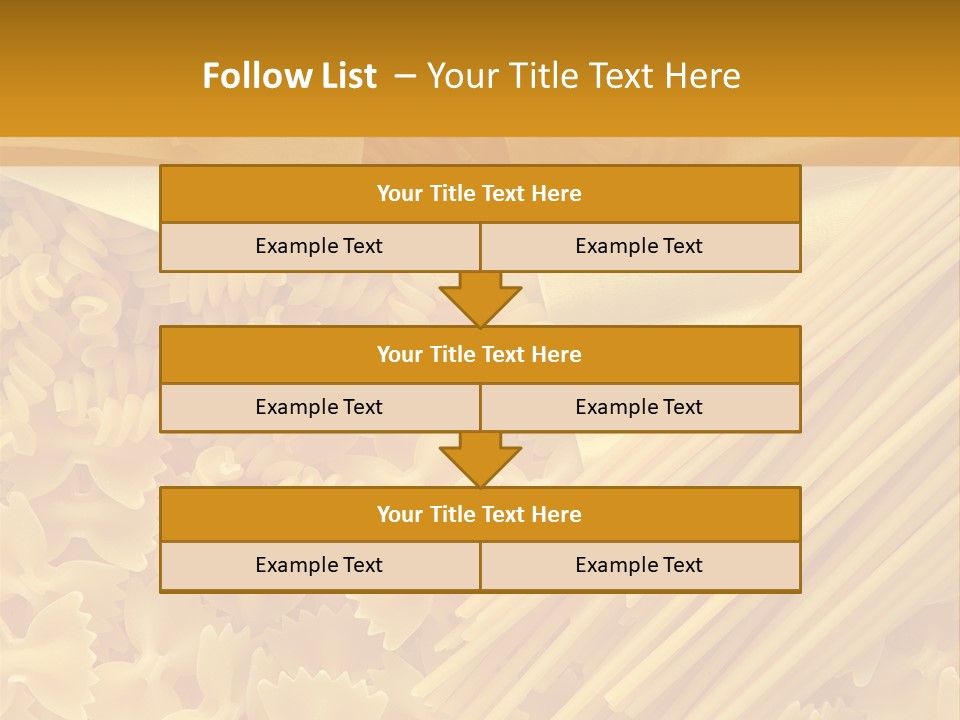 Follow List – Your Title Text Here

Your Title Text Here

Example Text

Example Text

Your Title Text Here

Example Text

Example Text

Your Title Text Here

Example Text

Example Text